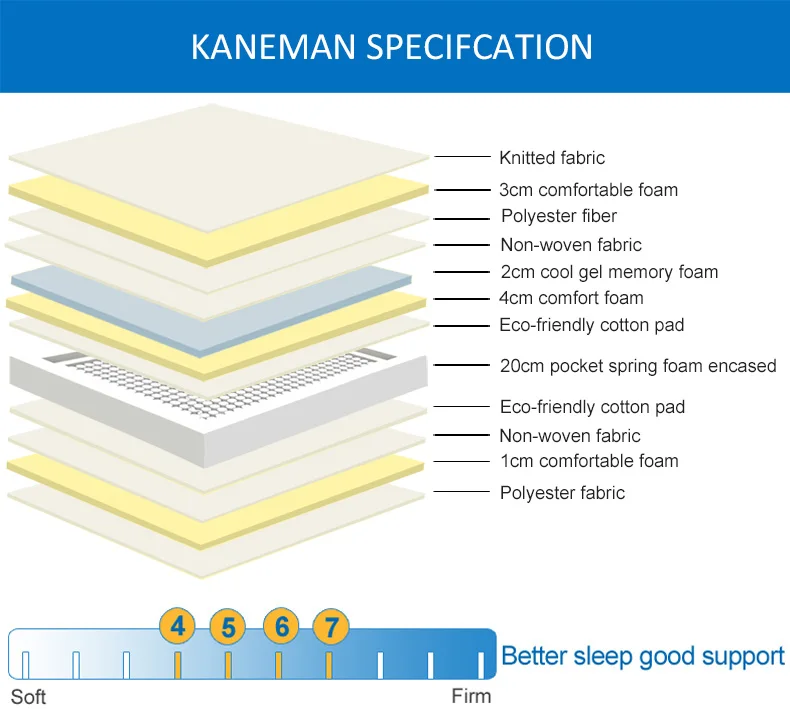 KANEMAN SPECIFCATION

Knitted fabric
3cm comfortable foam
Polyester fiber
Non-woven fabric
2cm cool gel memory foam
4cm comfort foam
Eco-friendly cotton pad
20cm pocket spring foam encased
Eco-friendly cotton pad
Non-woven fabric
1cm comfortable foam
Polyester fabric

4 5 6 7

Better sleep good support

Soft

Firm